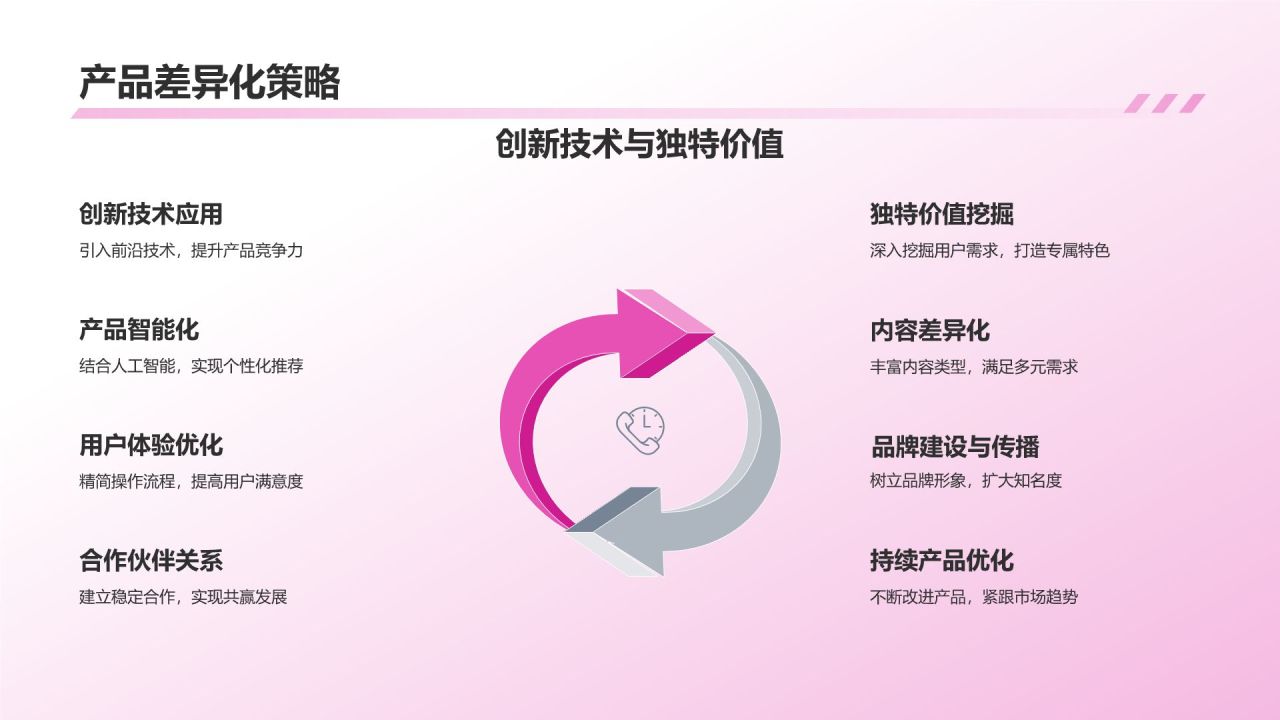 产品差异化策略

创新技术与独特价值

创新技术应用
引入前沿技术，提升产品竞争力

产品智能化
结合人工智能，实现个性化推荐

用户体验优化
精简操作流程，提高用户满意度

合作伙伴关系
建立稳定合作，实现共赢发展

独特价值挖掘
深入挖掘用户需求，打造专属特色

内容差异化
丰富内容类型，满足多元需求

品牌建设与传播
树立品牌形象，扩大知名度

持续产品优化
不断改进产品，紧跟市场趋势